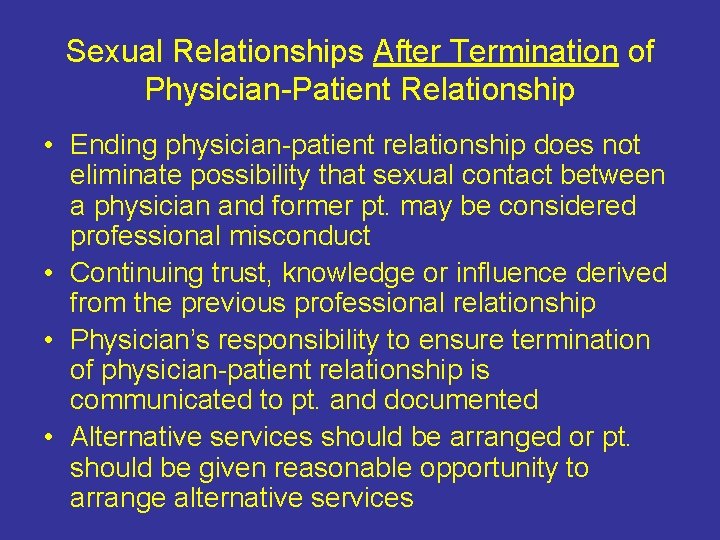 Sexual Relationships After Termination of Physician-Patient Relationship

• Ending physician-patient relationship does not eliminate possibility that sexual contact between a physician and former pt. may be considered professional misconduct
• Continuing trust, knowledge or influence derived from the previous professional relationship
• Physician's responsibility to ensure termination of physician-patient relationship is communicated to pt. and documented
• Alternative services should be arranged or pt. should be given reasonable opportunity to arrange alternative services